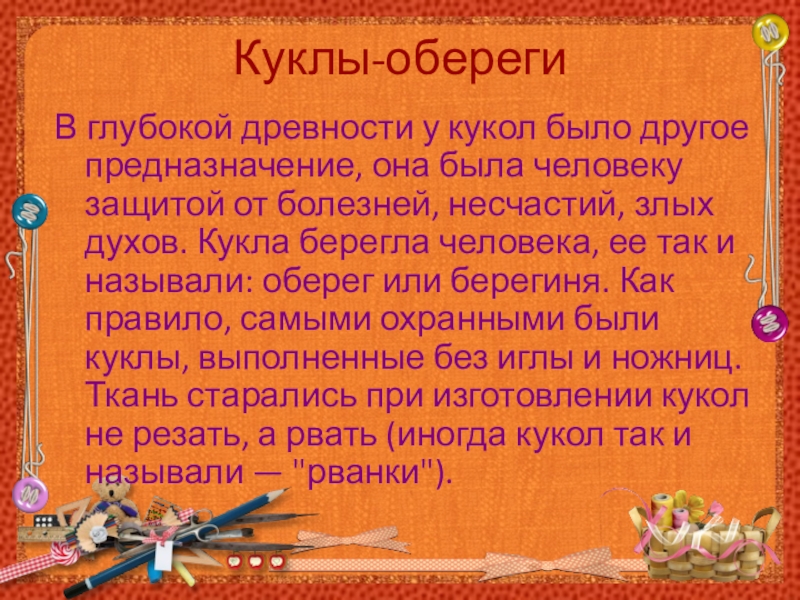 Куклы-обереги

В глубокой древности у кукол было другое предназначение, она была человеку защитой от болезней, несчастий, злых духов. Кукла берегла человека, ее так и называли: оберег или берегиня. Как правило, самыми охранными были куклы, выполненные без иглы и ножниц. Ткань старались при изготовлении кукол не резать, а рвать (иногда кукол так и называли — "рванки").